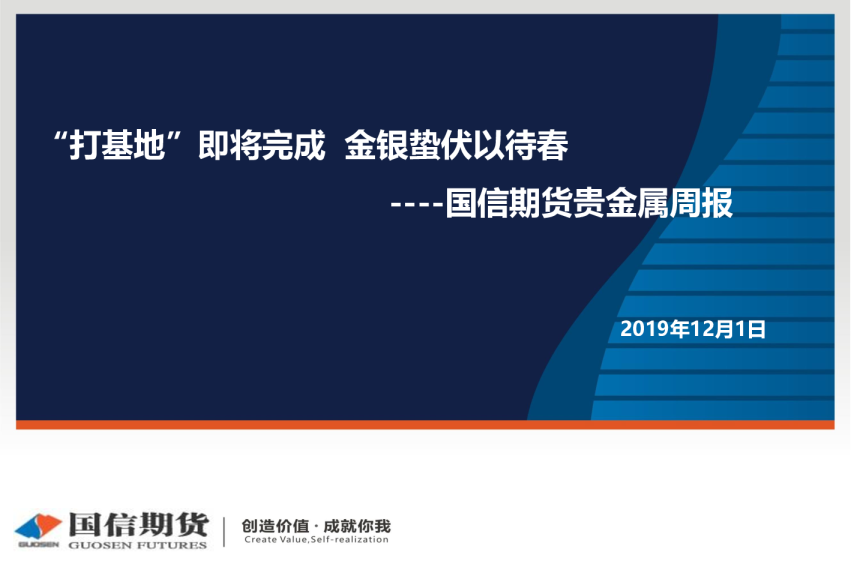 “打基地”即将完成 金银蛰伏以待春

----国信期货贵金属周报

2019年12月1日

GUOSEN 国信期货 GUOSEN FUTURES

创造价值 · 成就你我
Create Value,Self-realization